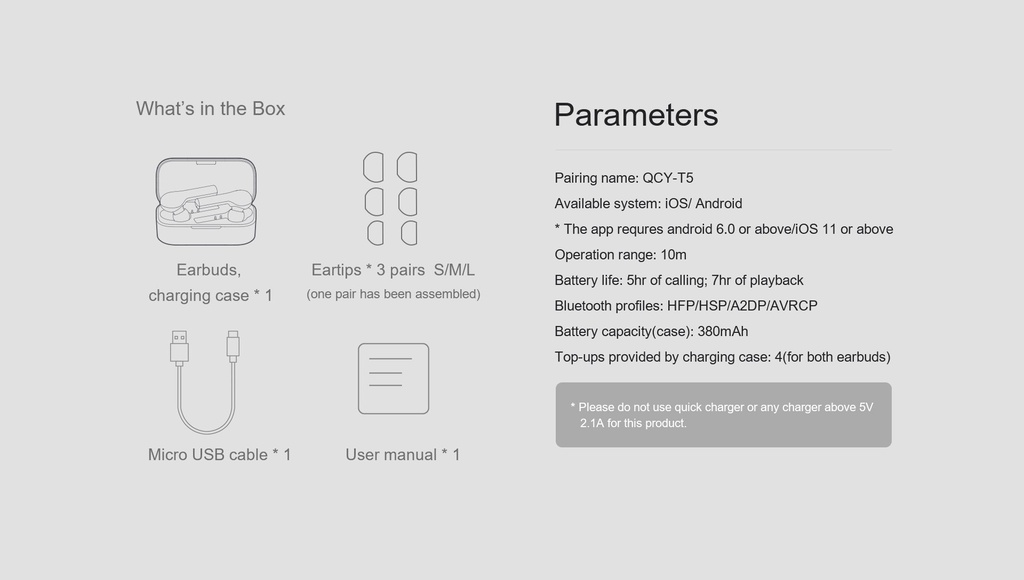 What's in the Box

Earbuds,
charging case * 1

Eartips * 3 pairs S/M/L
(one pair has been assembled)

Micro USB cable * 1

User manual * 1

Parameters

Pairing name: QCY-T5
Available system: iOS/ Android
* The app requres android 6.0 or above/iOS 11 or above
Operation range: 10m
Battery life: 5hr of calling; 7hr of playback
Bluetooth profiles: HFP/HSP/A2DP/AVRCP
Battery capacity(case): 380mAh
Top-ups provided by charging case: 4(for both earbuds)

* Please do not use quick charger or any charger above 5V 2.1A for this product.